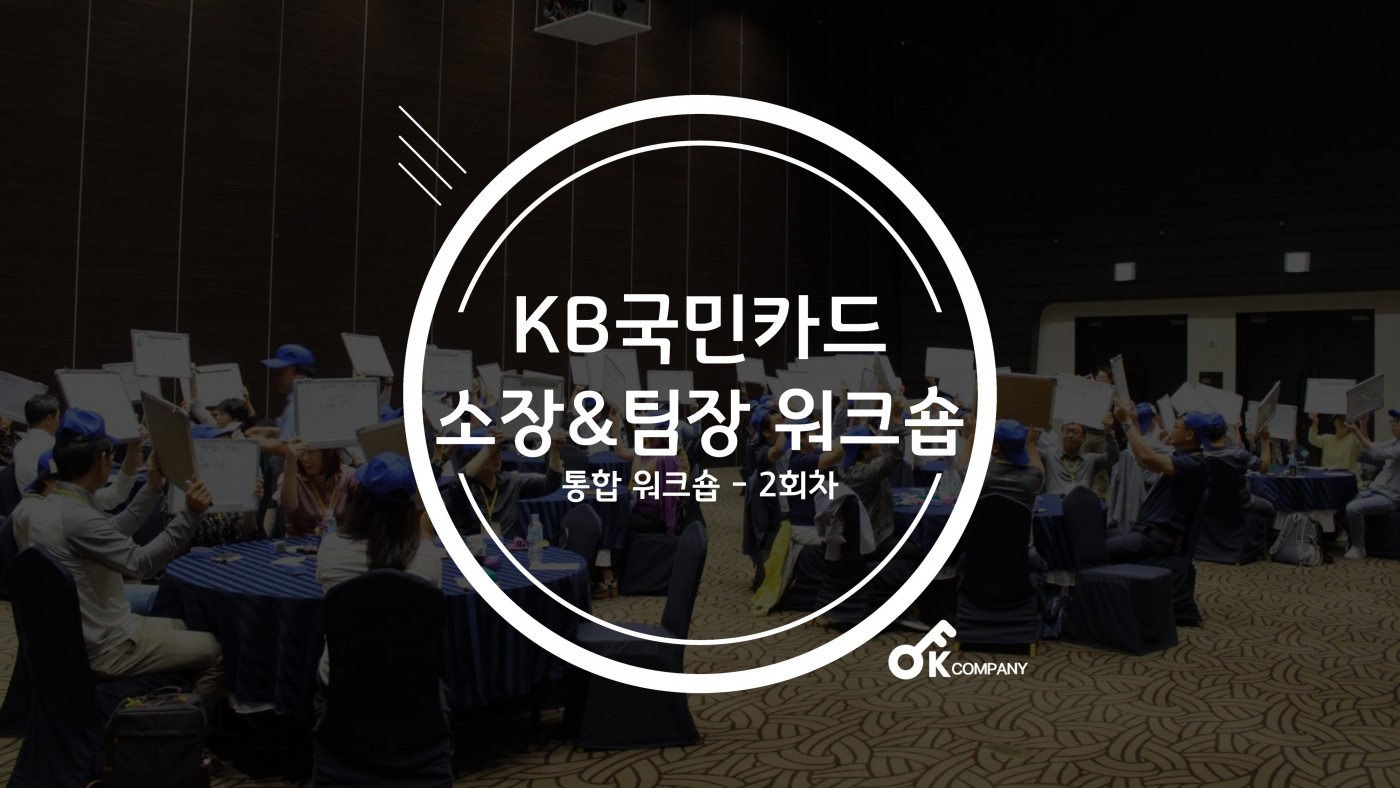 KB국민카드
소장&팀장 워크숍
통합 워크숍 - 2회차

OK COMPANY